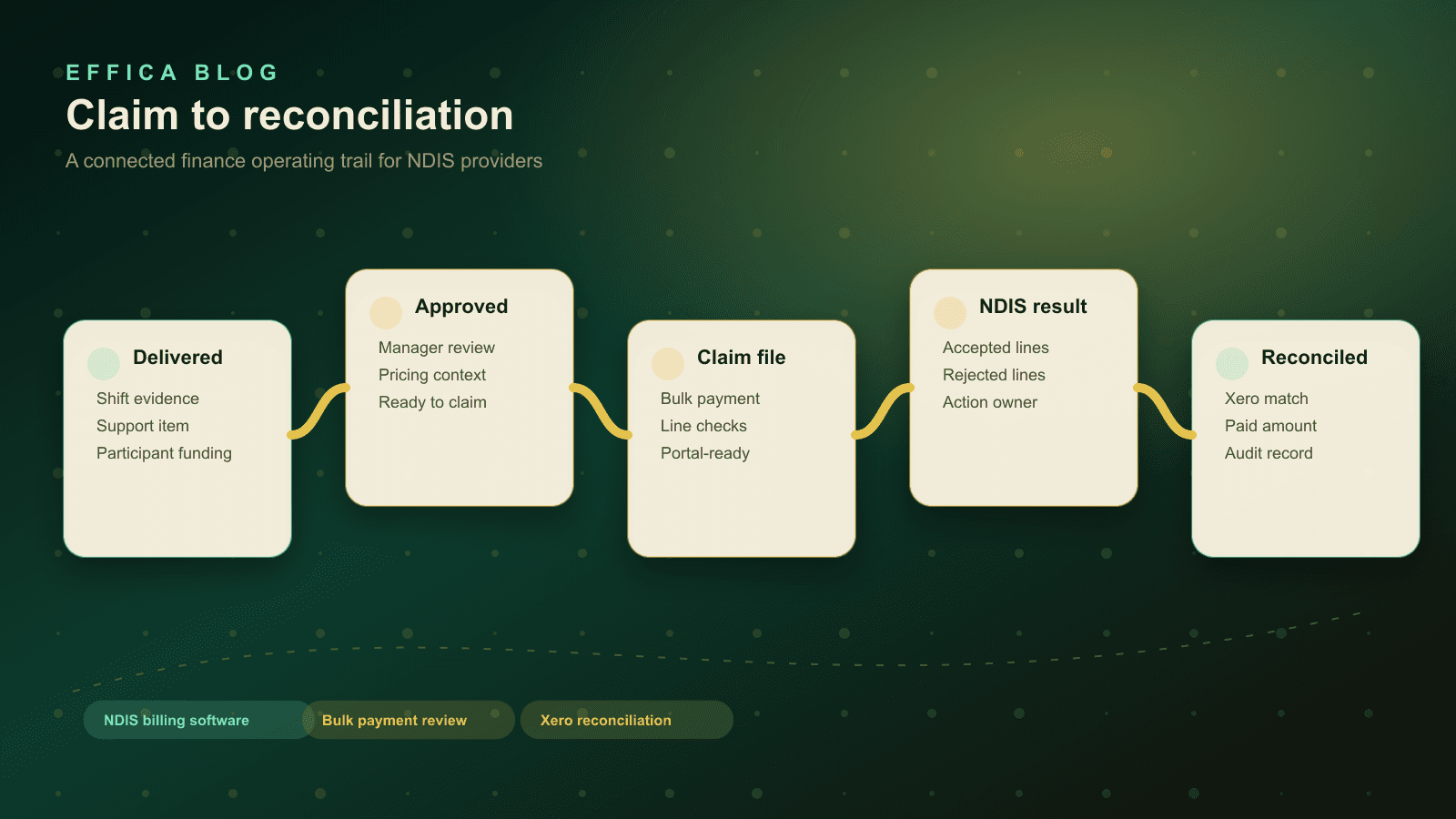 EFFICA BLOG

Claim to reconciliation

A connected finance operating trail for NDIS providers

Delivered
Shift evidence
Support item
Participant funding

Approved
Manager review
Pricing context
Ready to claim

Claim file
Bulk payment
Line checks
Portal-ready

NDIS result
Accepted lines
Rejected lines
Action owner

Reconciled
Xero match
Paid amount
Audit record

NDIS billing software
Bulk payment review
Xero reconciliation